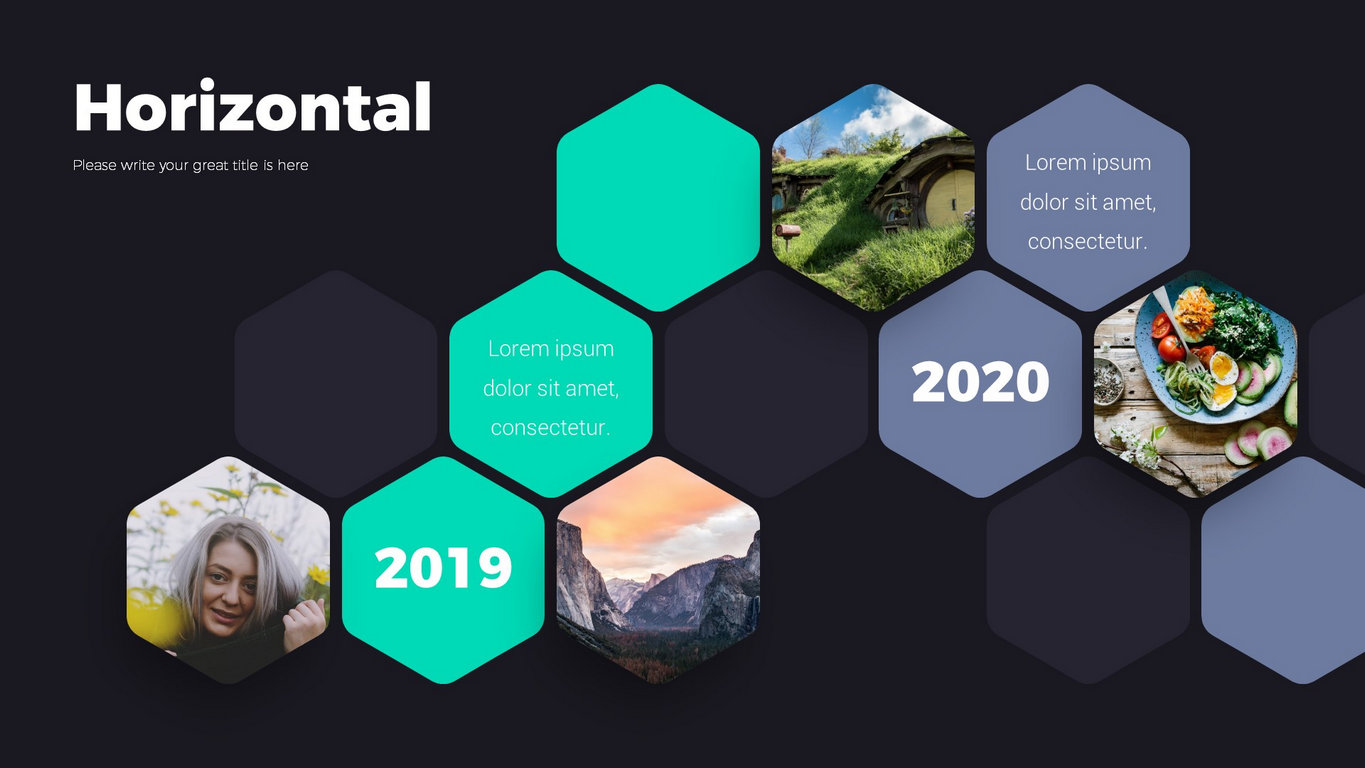 Horizontal

Please write your great title is here

Lorem ipsum dolor sit amet, consectetur.

Lorem ipsum dolor sit amet, consectetur.

2020

2019